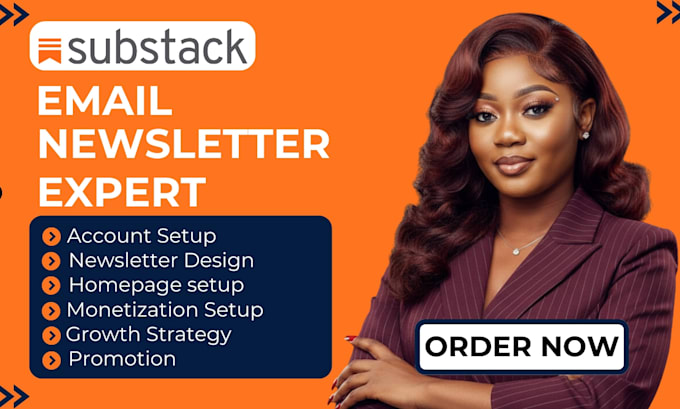 substack

EMAIL NEWSLETTER EXPERT

Account Setup
Newsletter Design
Homepage setup
Monetization Setup
Growth Strategy
Promotion

ORDER NOW